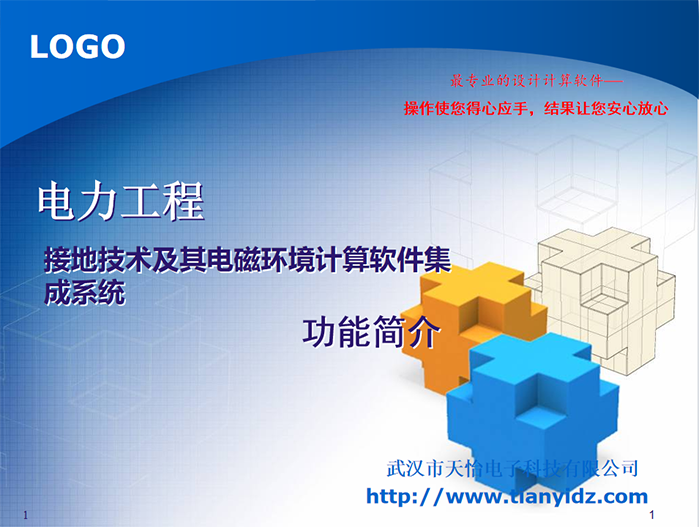 LOGO

最专业的设计计算软件——
操作使您得心应手，结果让您安心放心

电力工程

接地技术及其电磁环境计算软件集成系统

功能简介

武汉市天怡电子科技有限公司
http://www.tianyidz.com

1

1